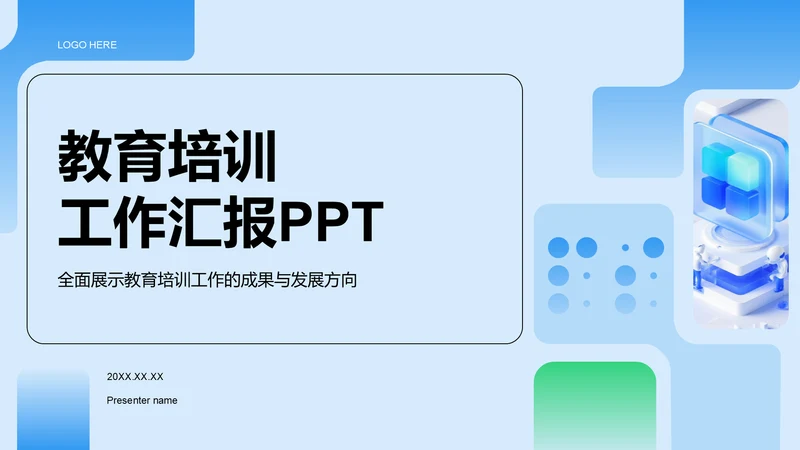 LOGO HERE

教育培训
工作汇报PPT

全面展示教育培训工作的成果与发展方向

20XX.XX.XX

Presenter name